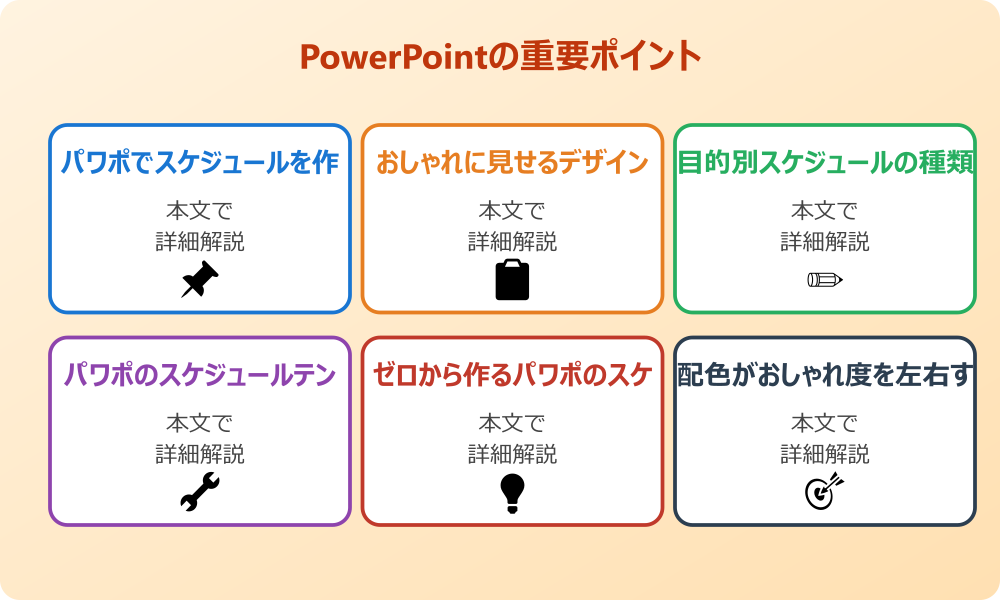 PowerPointの重要ポイント

パワポでスケジュールを作

本文で
詳細解説

おしゃれに見せるデザイン

本文で
詳細解説

目的別スケジュールの種類

本文で
詳細解説

パワポのスケジュールテン

本文で
詳細解説

ゼロから作るパワポのスケ

本文で
詳細解説

配色がおしゃれ度を左右す

本文で
詳細解説